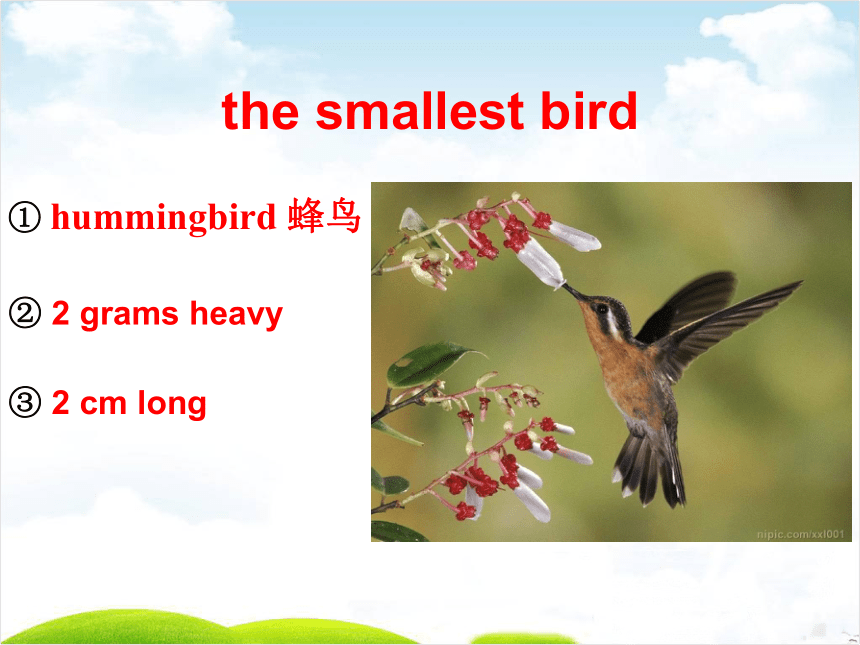 the smallest bird

① hummingbird 蜂鸟

② 2 grams heavy

③ 2 cm long

nipic.com/xxl001